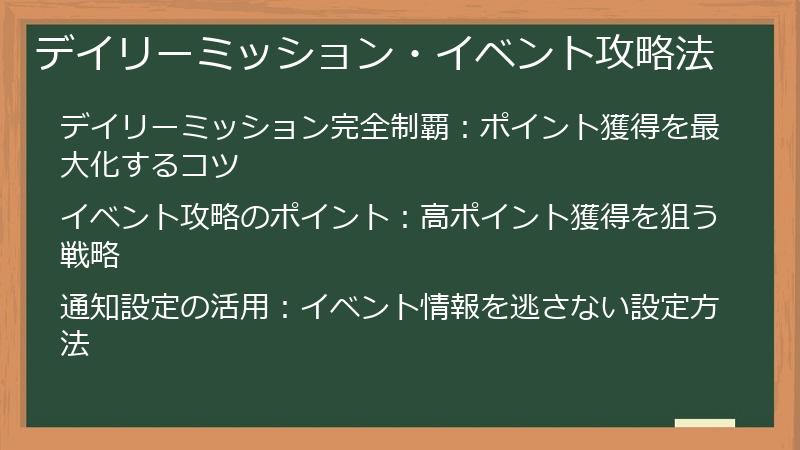 デイリーミッション・イベント攻略法

デイリーミッション完全制覇：ポイント獲得を最大化するコツ

イベント攻略のポイント：高ポイント獲得を狙う戦略

通知設定の活用：イベント情報を逃さない設定方法